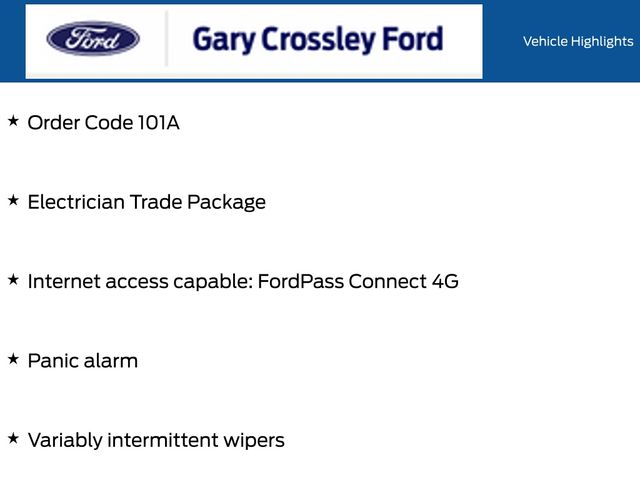 Ford

Gary Crossley Ford

Vehicle Highlights

★ Order Code 101A

★ Electrician Trade Package

★ Internet access capable: FordPass Connect 4G

★ Panic alarm

★ Variably intermittent wipers